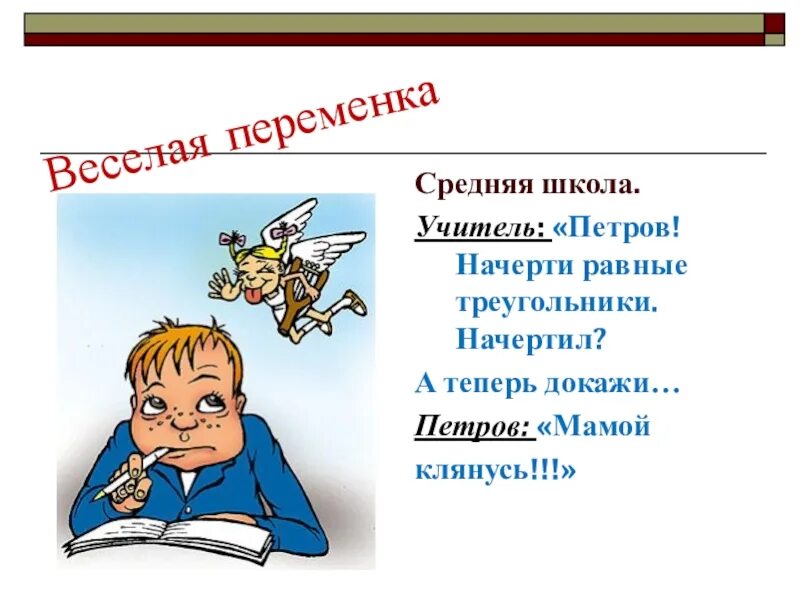 Веселая переменка

Средняя школа.

Учитель: «Петров! Начерти равные треугольники. Начертил?

А теперь докажи…

Петров: «Мамой клянусь!!!»